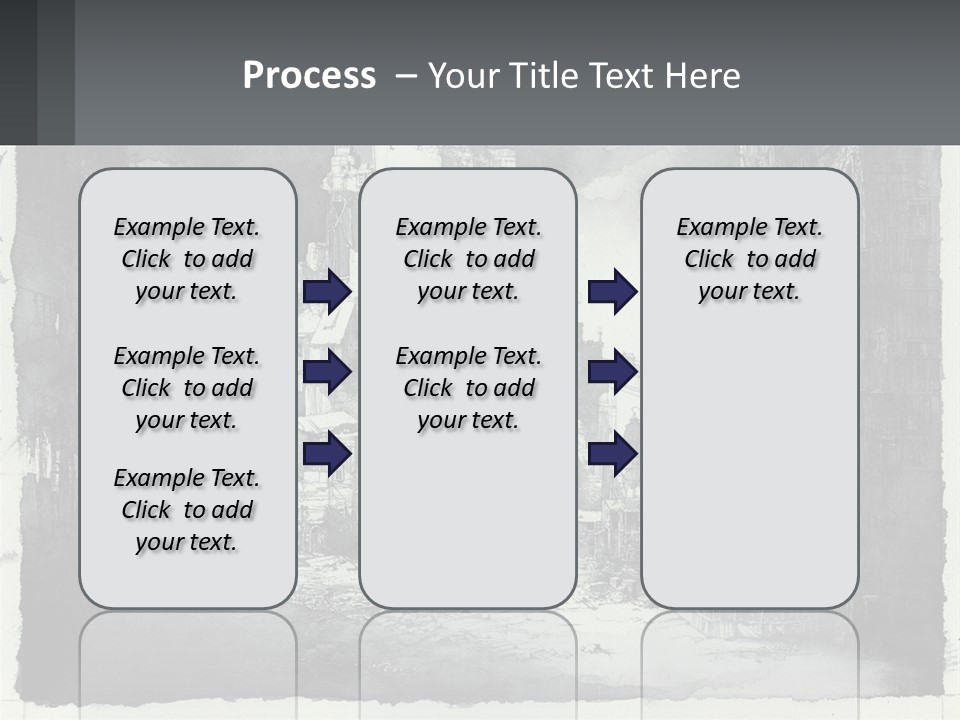 Process – Your Title Text Here

Example Text. Click to add your text.

Example Text. Click to add your text.

Example Text. Click to add your text.

Example Text. Click to add your text.

Example Text. Click to add your text.

Example Text. Click to add your text.